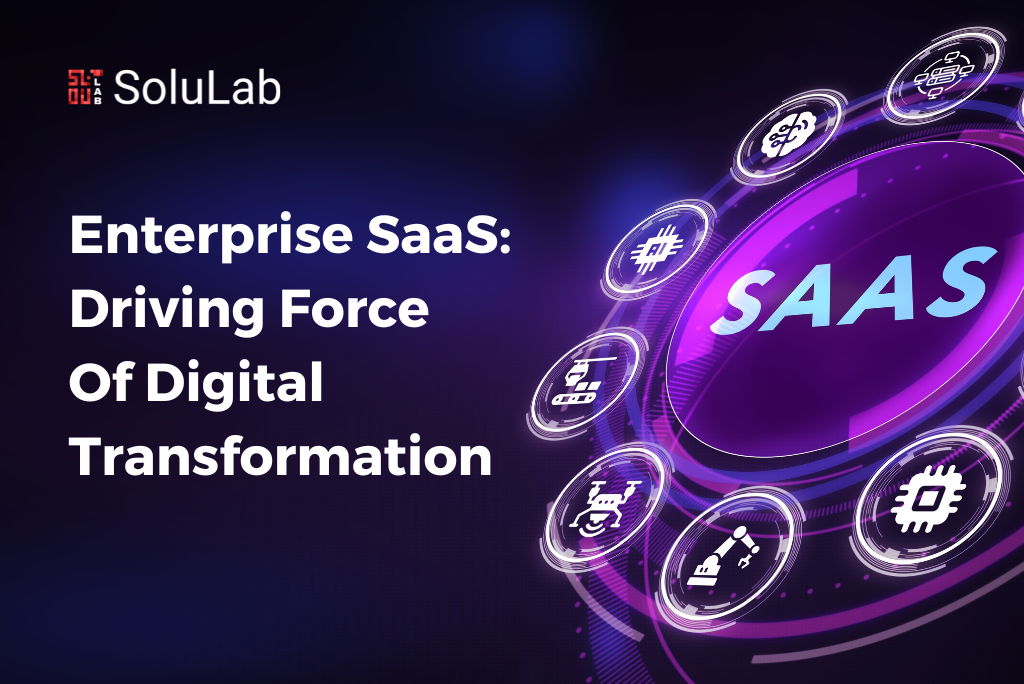 SoluLab

Enterprise SaaS: Driving Force Of Digital Transformation

SAAS